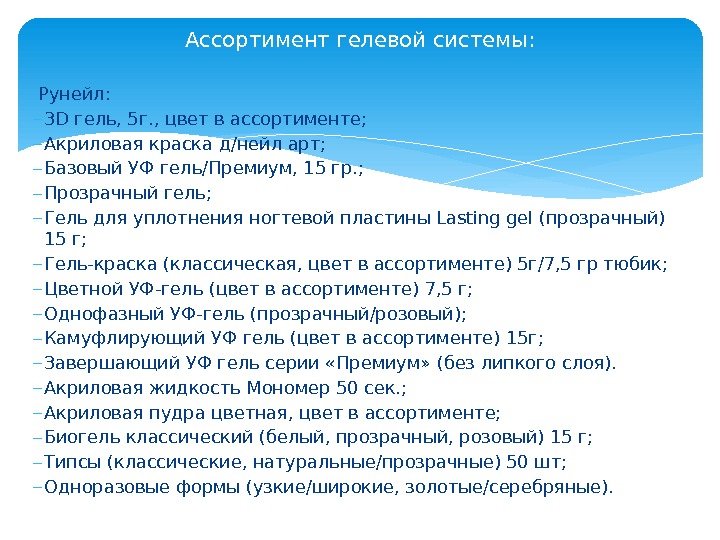 Ассортимент гелевой системы:

Рунейл:
– 3D гель, 5г., цвет в ассортименте;
– Акриловая краска д/нейл арт;
– Базовый УФ гель/Премиум, 15 гр.;
– Прозрачный гель;
– Гель для уплотнения ногтевой пластины Lasting gel (прозрачный) 15 г;
– Гель-краска (классическая, цвет в ассортименте) 5г/7,5 гр тюбик;
– Цветной УФ-гель (цвет в ассортименте) 7,5 г;
– Однофазный УФ-гель (прозрачный/розовый);
– Камуфлирующий УФ гель (цвет в ассортименте) 15г;
– Завершающий УФ гель серии «Премиум» (без липкого слоя).
– Акриловая жидкость Мономер 50 сек.;
– Акриловая пудра цветная, цвет в ассортименте;
– Биогель классический (белый, прозрачный, розовый) 15 г;
– Типсы (классические, натуральные/прозрачные) 50 шт;
– Одноразовые формы (узкие/широкие, золотые/серебряные).